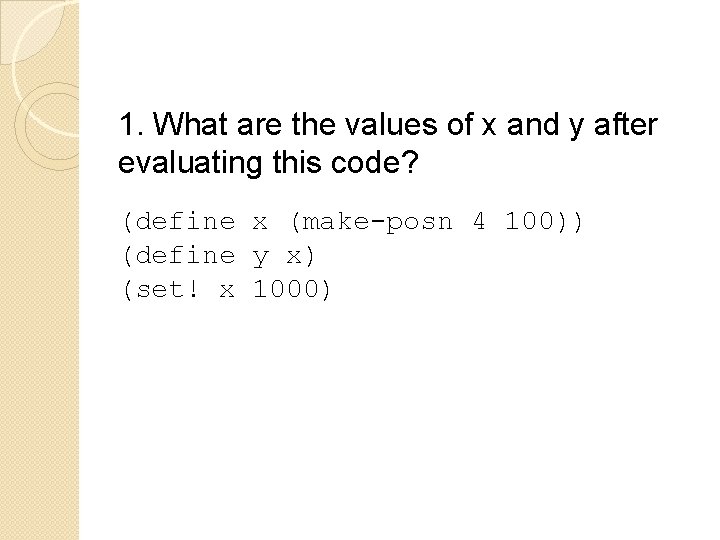 1. What are the values of x and y after evaluating this code?

(define x (make-posn 4 100))
(define y x)
(set! x 1000)